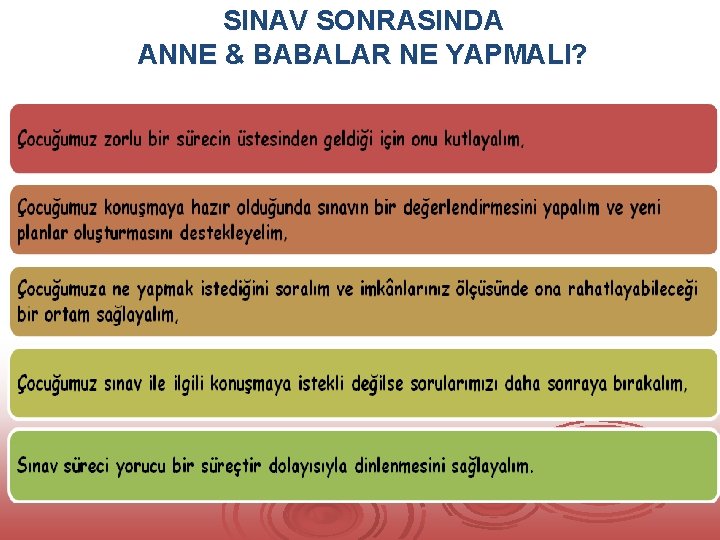 SINAV SONRASINDA
ANNE & BABALAR NE YAPMALI?

Çocuğumuz zorlu bir sürecin üstesinden geldiği için onu kutlayalım,

Çocuğumuz konuşmaya hazır olduğunda sınavın bir değerlendirmesini yapalım ve yeni planlar oluşturmasını destekleyelim,

Çocuğumuza ne yapmak istediğini soralım ve imkânlarınız ölçüsünde ona rahatlayabileceği bir ortam sağlayalım,

Çocuğumuz sınav ile ilgili konuşmaya istekli değilse sorularımızı daha sonraya bırakalım,

Sınav süreci yorucu bir süreçtir dolayısıyla dinlenmesini sağlayalım.